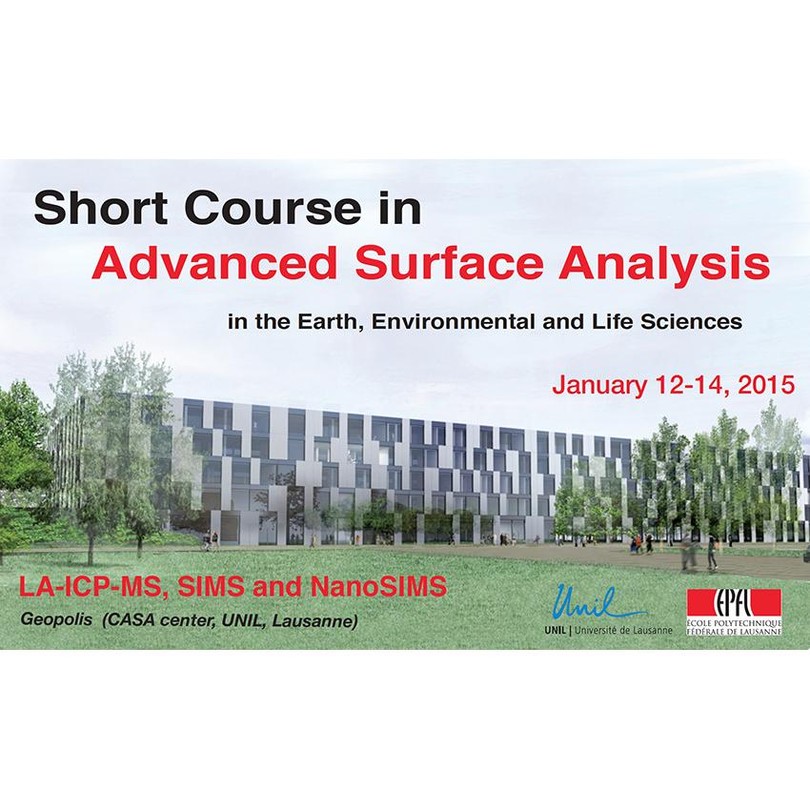 Short Course in
Advanced Surface Analysis
in the Earth, Environmental and Life Sciences

January 12-14, 2015

LA-ICP-MS, SIMS and NanoSIMS
Geopolis (CASA center, UNIL, Lausanne)

Unil
UNIL | Université de Lausanne

EPFL
ÉCOLE POLYTECHNIQUE FÉDÉRALE DE LAUSANNE